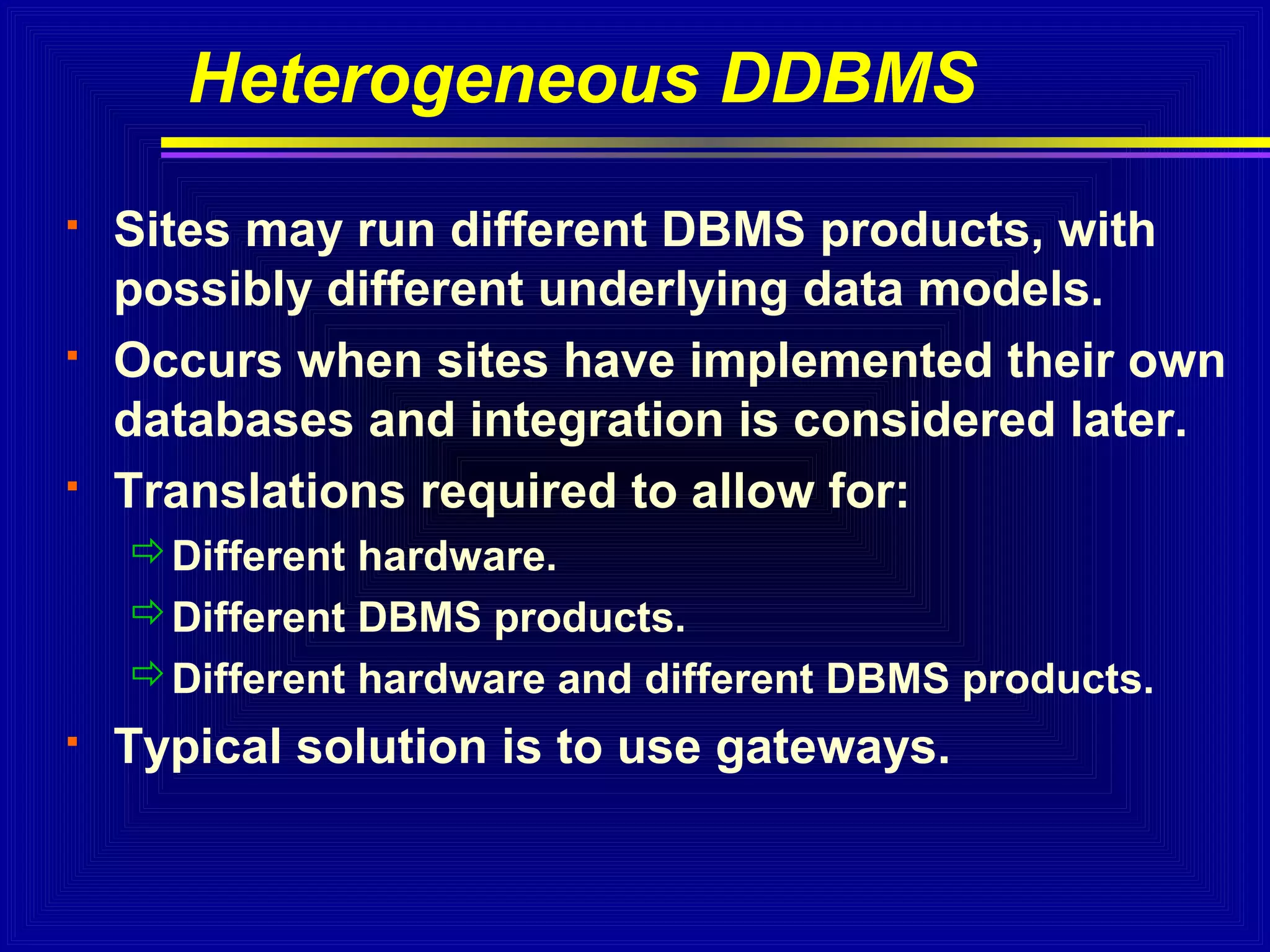 Heterogeneous DDBMS

▪ Sites may run different DBMS products, with possibly different underlying data models.

▪ Occurs when sites have implemented their own databases and integration is considered later.

▪ Translations required to allow for:

⇨ Different hardware.

⇨ Different DBMS products.

⇨ Different hardware and different DBMS products.

▪ Typical solution is to use gateways.